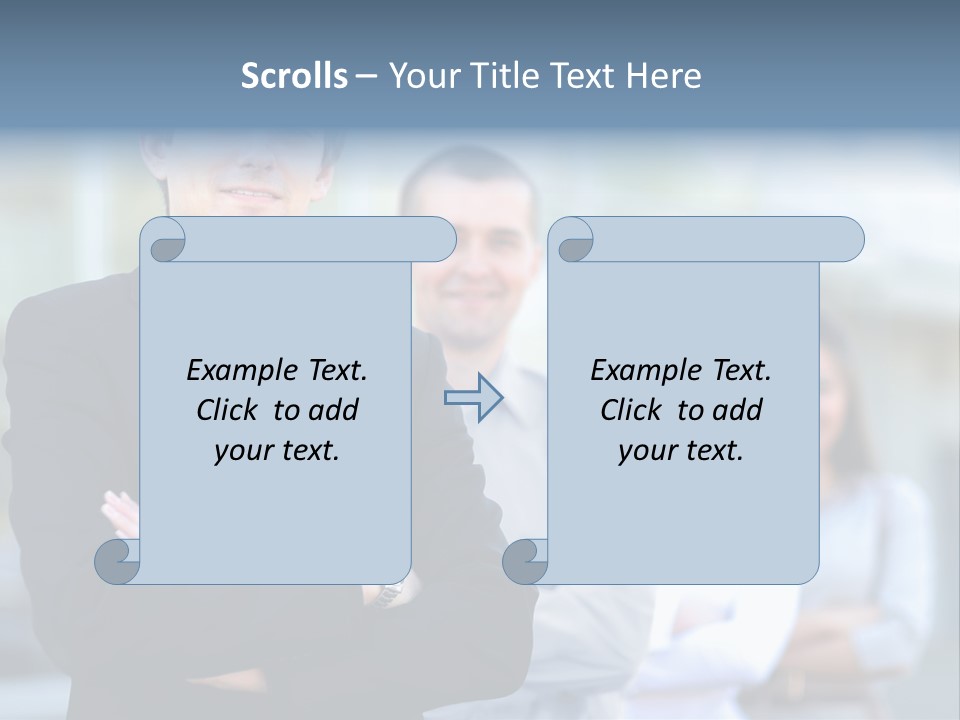 Scrolls – Your Title Text Here

Example Text. Click to add your text.

Example Text. Click to add your text.